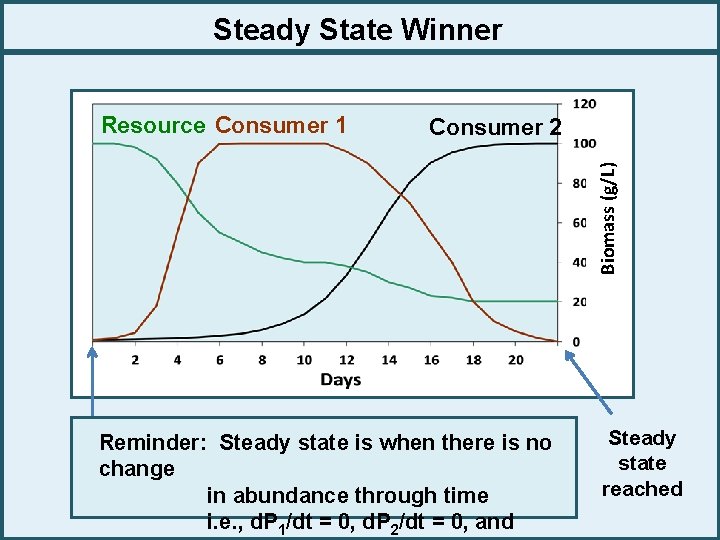 Steady State Winner

Resource Consumer 1 Consumer 2

120
100
80
60
40
20
0

Biomass (g/L)

2 4 6 8 10 12 14 16 18 20

Days

Reminder: Steady state is when there is no change

in abundance through time

i.e., $dP_1/dt = 0$, $dP_2/dt = 0$, and

Steady state reached